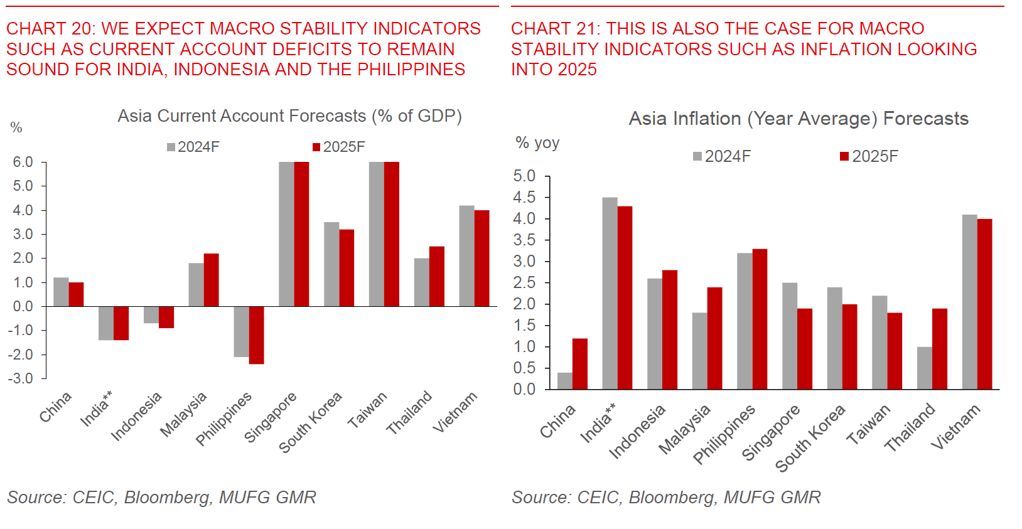 CHART 20: WE EXPECT MACRO STABILITY INDICATORS SUCH AS CURRENT ACCOUNT DEFICITS TO REMAIN SOUND FOR INDIA, INDONESIA AND THE PHILIPPINES

Asia Current Account Forecasts (% of GDP)

%

2024F
2025F

6.0
5.0
4.0
3.0
2.0
1.0
0.0
-1.0
-2.0
-3.0

China
India**
Indonesia
Malaysia
Philippines
Singapore
South Korea
Taiwan
Thailand
Vietnam

Source: CEIC, Bloomberg, MUFG GMR

CHART 21: THIS IS ALSO THE CASE FOR MACRO STABILITY INDICATORS SUCH AS INFLATION LOOKING INTO 2025

Asia Inflation (Year Average) Forecasts

% yoy

2024F
2025F

5.0
4.5
4.0
3.5
3.0
2.5
2.0
1.5
1.0
0.5
0.0

China
India**
Indonesia
Malaysia
Philippines
Singapore
South Korea
Taiwan
Thailand
Vietnam

Source: CEIC, Bloomberg, MUFG GMR